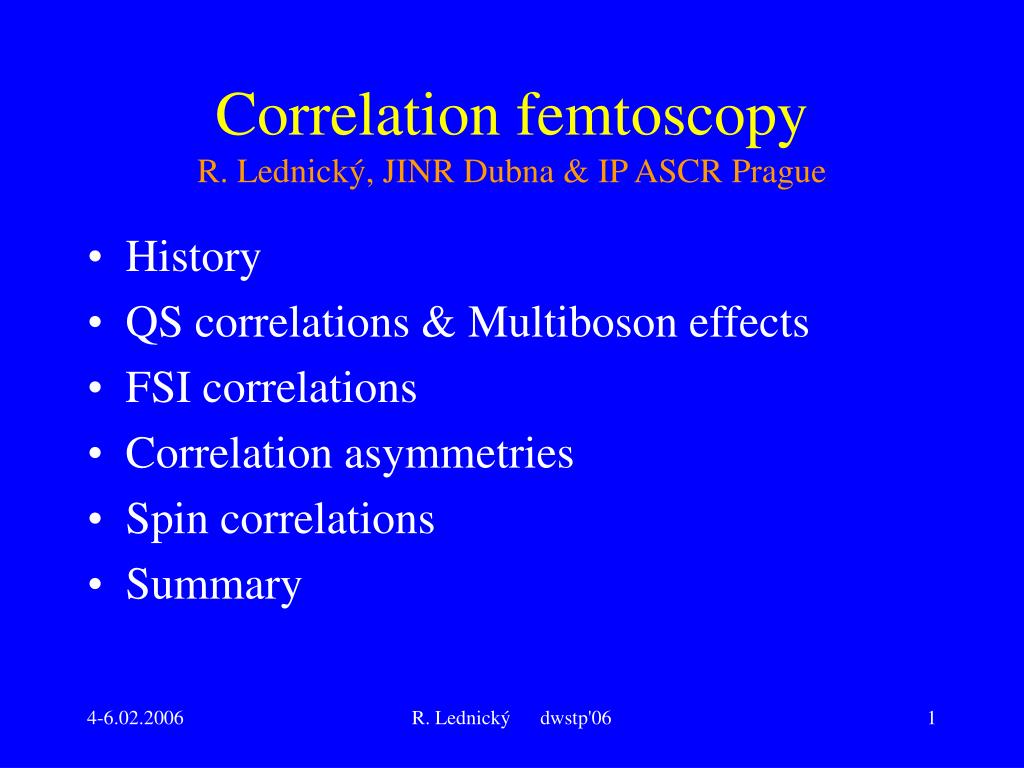 Correlation femtoscopy
R. Lednický, JINR Dubna & IP ASCR Prague

• History
• QS correlations & Multiboson effects
• FSI correlations
• Correlation asymmetries
• Spin correlations
• Summary

4-6.02.2006 R. Lednický dwstp'06 1